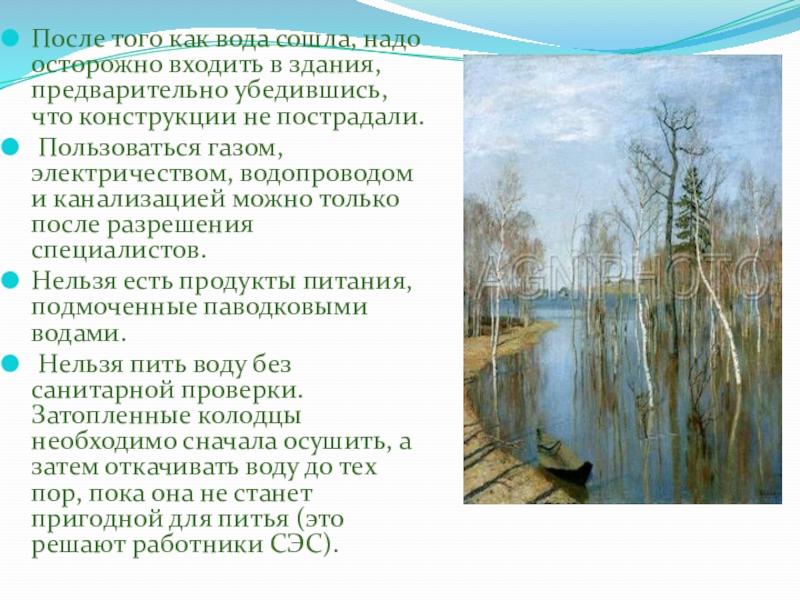 После того как вода сошла, надо осторожно входить в здания, предварительно убедившись, что конструкции не пострадали.

Пользоваться газом, электричеством, водопроводом и канализацией можно только после разрешения специалистов.

Нельзя есть продукты питания, подмоченные паводковыми водами.

Нельзя пить воду без санитарной проверки. Затопленные колодцы необходимо сначала осушить, а затем откачивать воду до тех пор, пока она не станет пригодной для питья (это решают работники СЭС).

AGNPHOTO